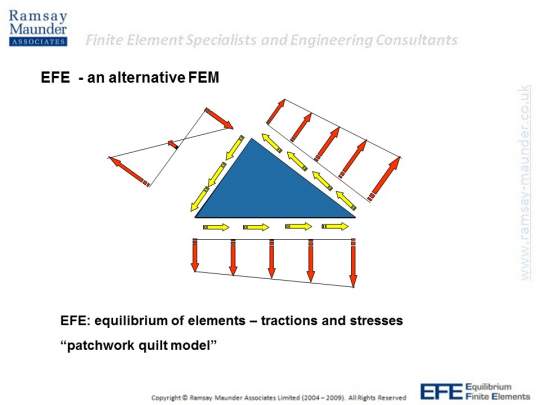 Ramsay Maunder ASSOCIATES

Finite Element Specialists and Engineering Consultants

EFE - an alternative FEM

www.ramsay-maunder.co.uk

EFE: equilibrium of elements – tractions and stresses

“patchwork quilt model”

Copyright © Ramsay Maunder Associates Limited (2004 – 2009). All Rights Reserved

EFE Equilibrium Finite Elements